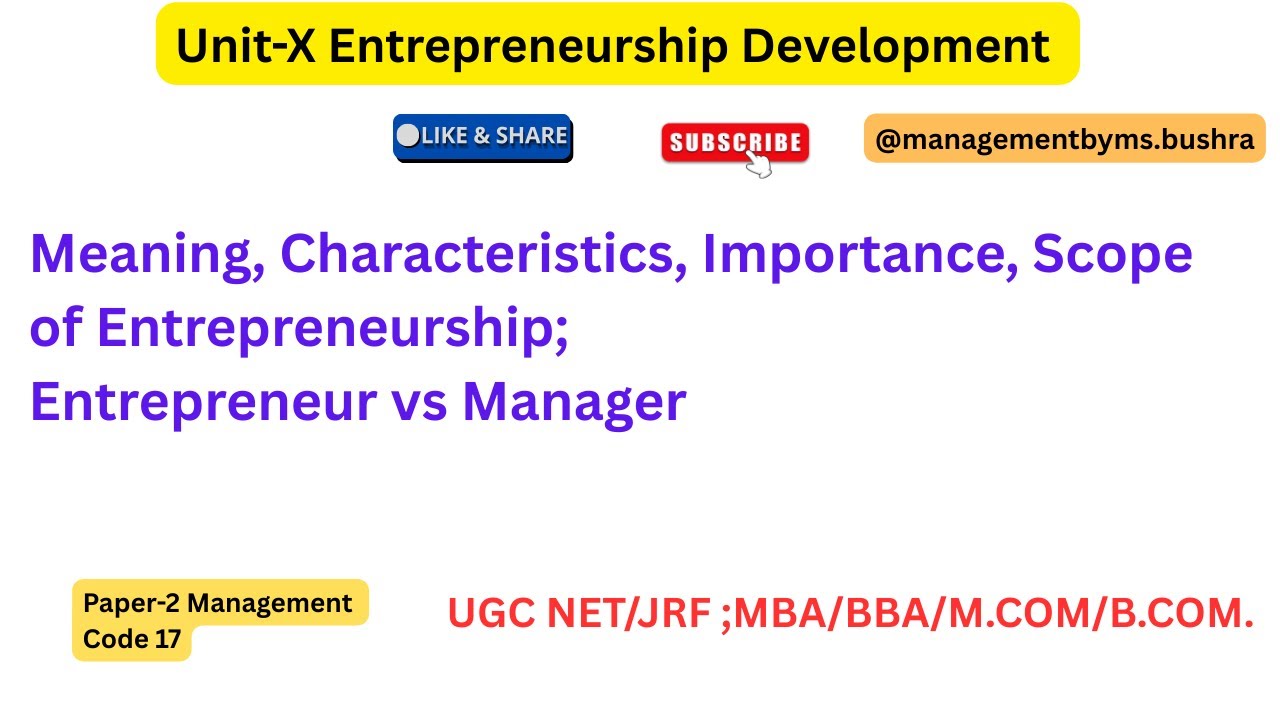 Unit-X Entrepreneurship Development

LIKE & SHARE

SUBSCRIBE

@managementbyms.bushra

Meaning, Characteristics, Importance, Scope of Entrepreneurship;
Entrepreneur vs Manager

Paper-2 Management
Code 17

UGC NET/JRF ;MBA/BBA/M.COM/B.COM.